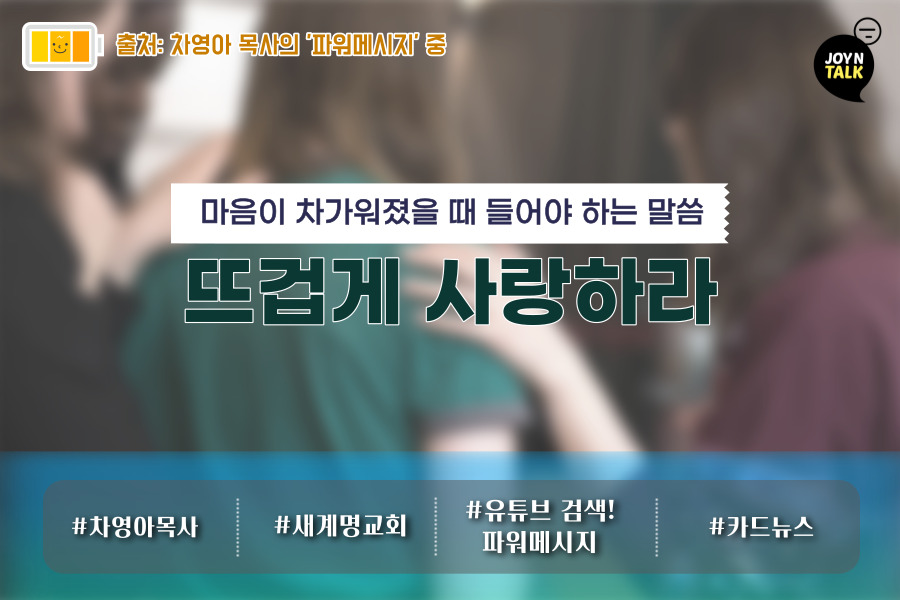 출처: 차영아 목사의 '파워메시지' 중

JOY N TALK

마음이 차가워졌을 때 들어야 하는 말씀

뜨겁게 사랑하라

#차영아목사

#새계명교회

#유튜브 검색! 파워메시지

#카드뉴스